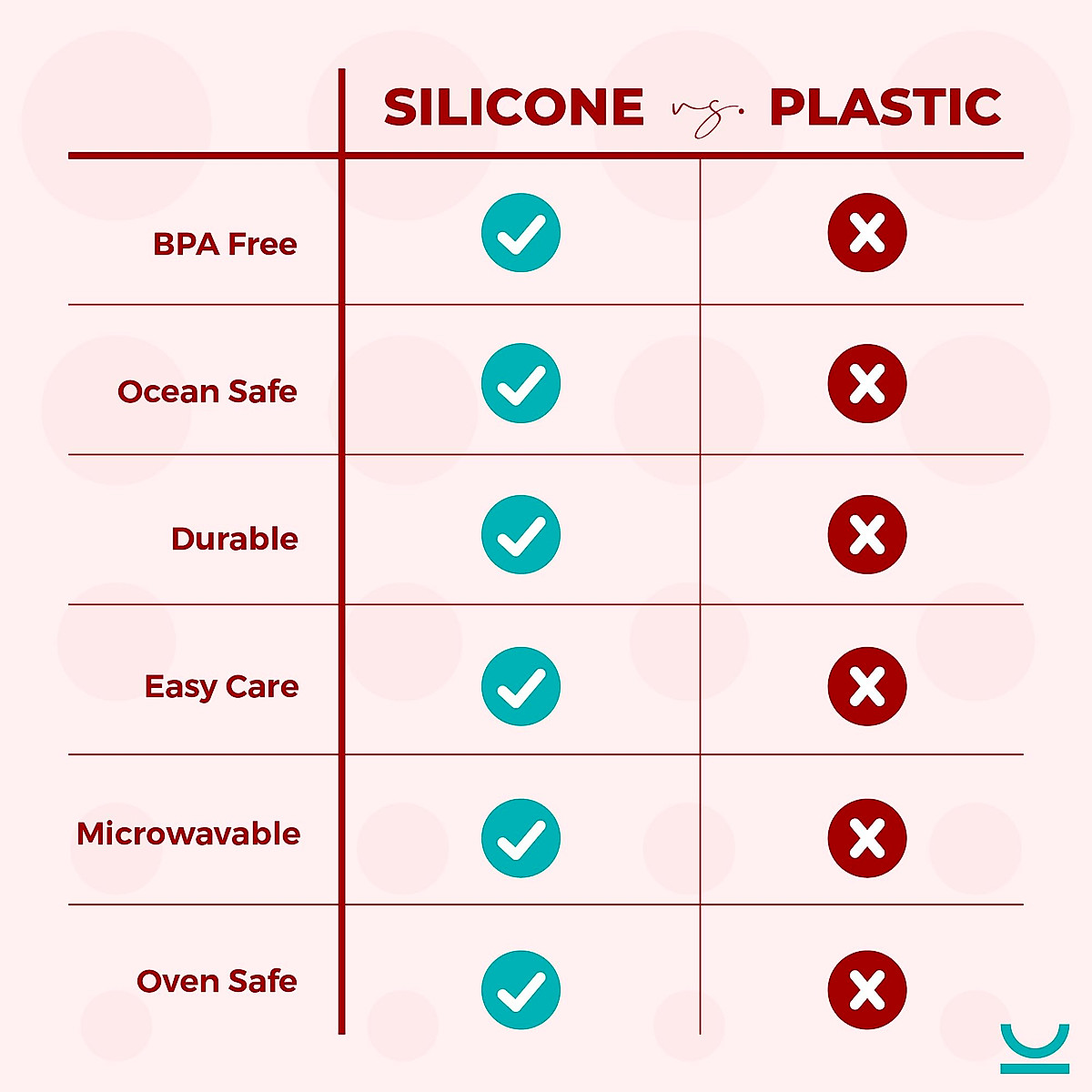 | | SILICONE vs. | PLASTIC |
|---|---|---|
| BPA Free | ✓ | ✗ |
| Ocean Safe | ✓ | ✗ |
| Durable | ✓ | ✗ |
| Easy Care | ✓ | ✗ |
| Microwavable | ✓ | ✗ |
| Oven Safe | ✓ | ✗ |